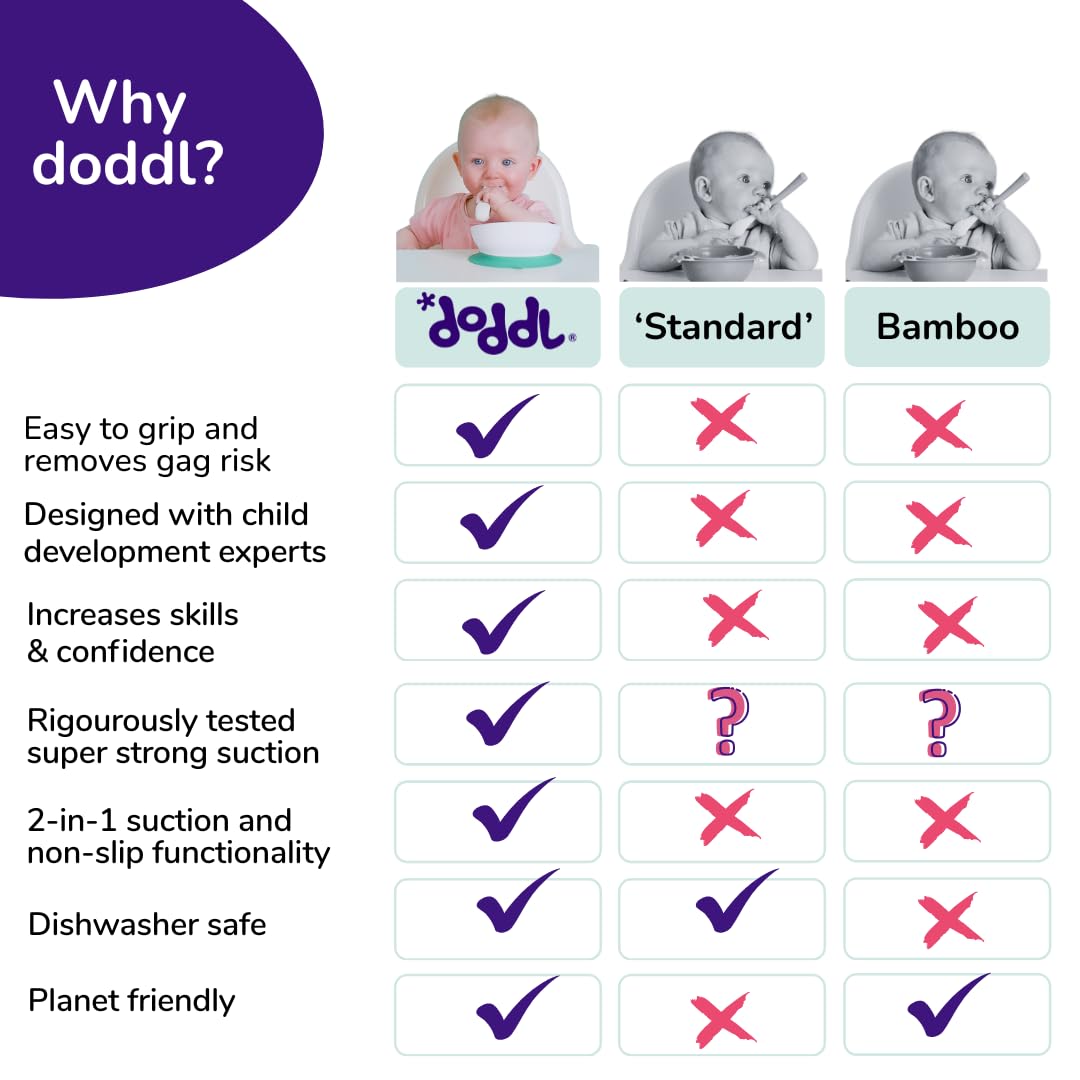 Why doddl?

| | *doddl® | 'Standard' | Bamboo |
|---|---|---|---|
| Easy to grip and removes gag risk | ✓ | ✗ | ✗ |
| Designed with child development experts | ✓ | ✗ | ✗ |
| Increases skills & confidence | ✓ | ✗ | ✗ |
| Rigourously tested super strong suction | ✓ | ? | ? |
| 2-in-1 suction and non-slip functionality | ✓ | ✗ | ✗ |
| Dishwasher safe | ✓ | ✓ | ✗ |
| Planet friendly | ✓ | ✗ | ✓ |